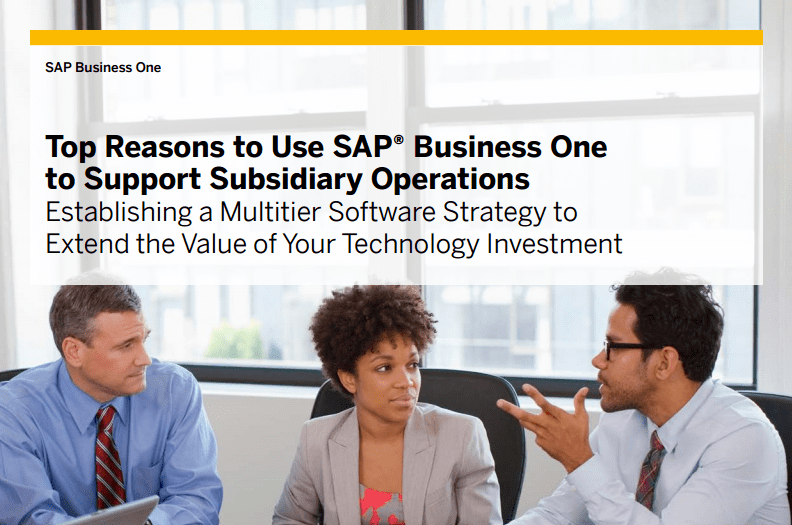 SAP Business One

Top Reasons to Use SAP® Business One to Support Subsidiary Operations
Establishing a Multitier Software Strategy to Extend the Value of Your Technology Investment